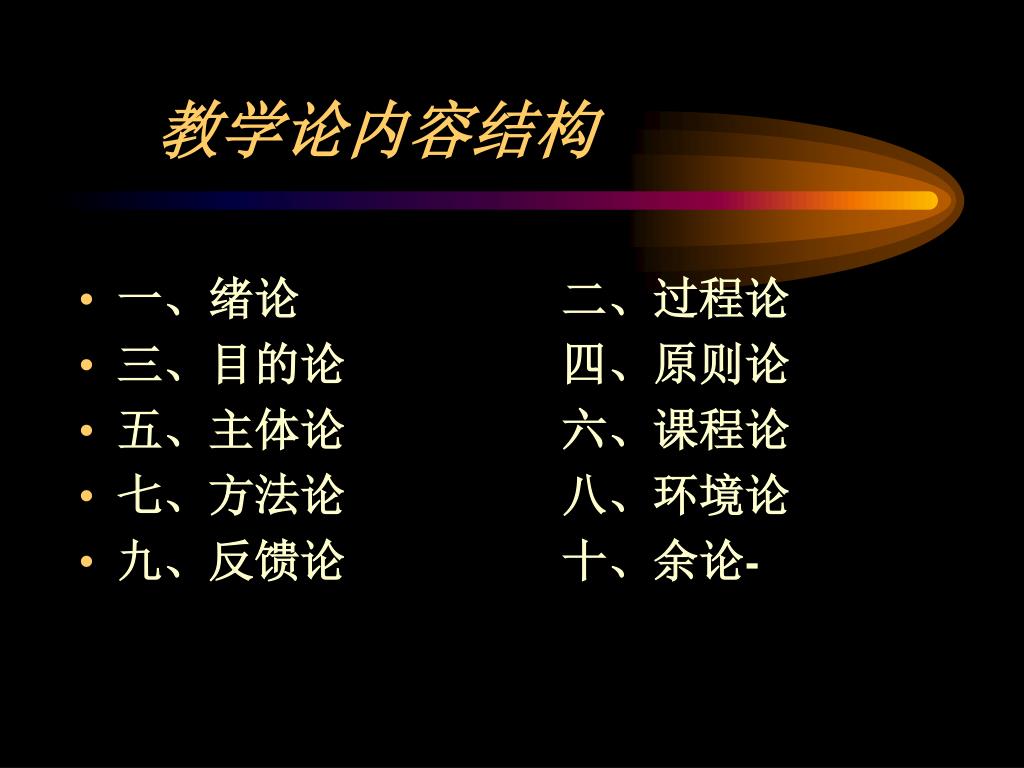 教学论内容结构

• 一、绪论　　二、过程论
• 三、目的论　　四、原则论
• 五、主体论　　六、课程论
• 七、方法论　　八、环境论
• 九、反馈论　　十、余论-